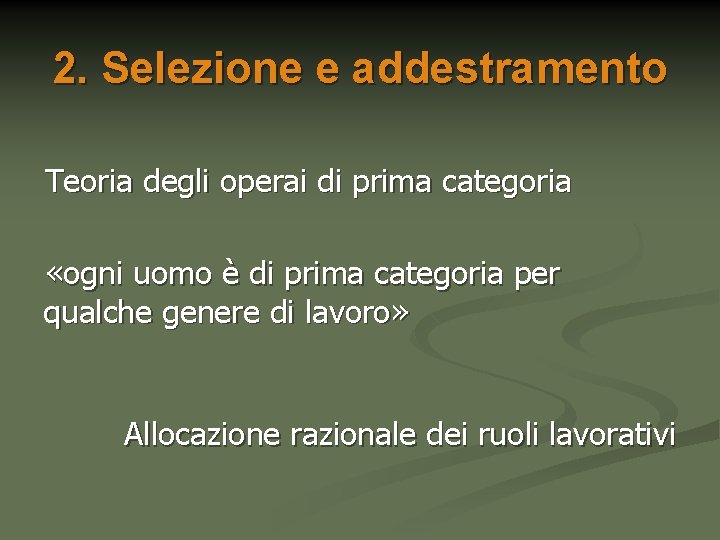 2. Selezione e addestramento

Teoria degli operai di prima categoria

«ogni uomo è di prima categoria per qualche genere di lavoro»

Allocazione razionale dei ruoli lavorativi